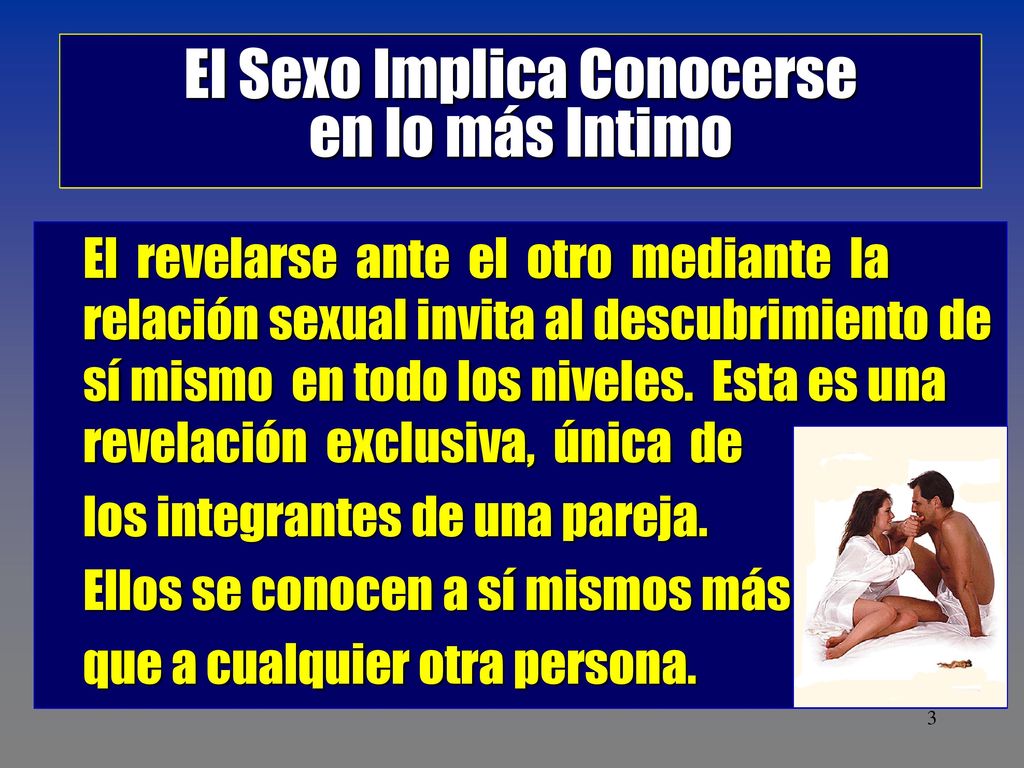 El Sexo Implica Conocerse en lo más Intimo

El revelarse ante el otro mediante la relación sexual invita al descubrimiento de sí mismo en todo los niveles. Esta es una revelación exclusiva, única de

los integrantes de una pareja.

Ellos se conocen a sí mismos más

que a cualquier otra persona.

3